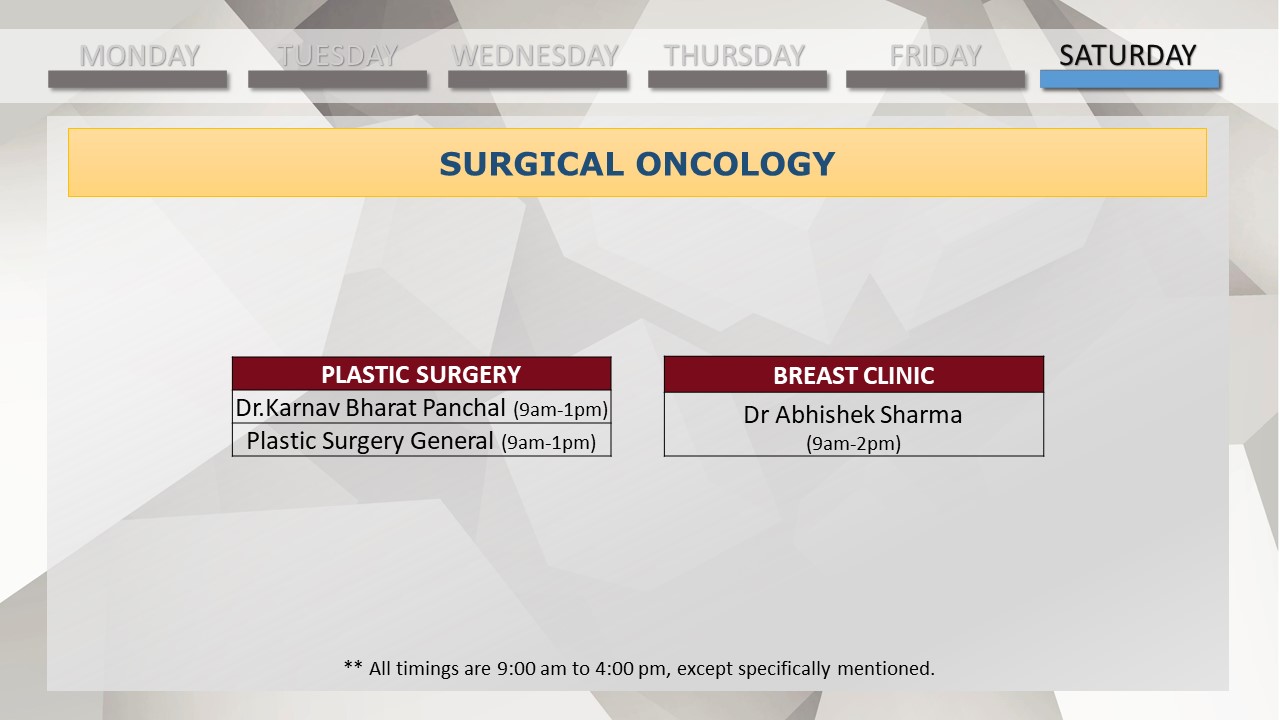 MONDAY TUESDAY WEDNESDAY THURSDAY FRIDAY SATURDAY

SURGICAL ONCOLOGY

| PLASTIC SURGERY |
|---|
| Dr.Karnav Bharat Panchal (9am-1pm) |
| Plastic Surgery General (9am-1pm) |

| BREAST CLINIC |
|---|
| Dr Abhishek Sharma (9am-2pm) |

** All timings are 9:00 am to 4:00 pm, except specifically mentioned.